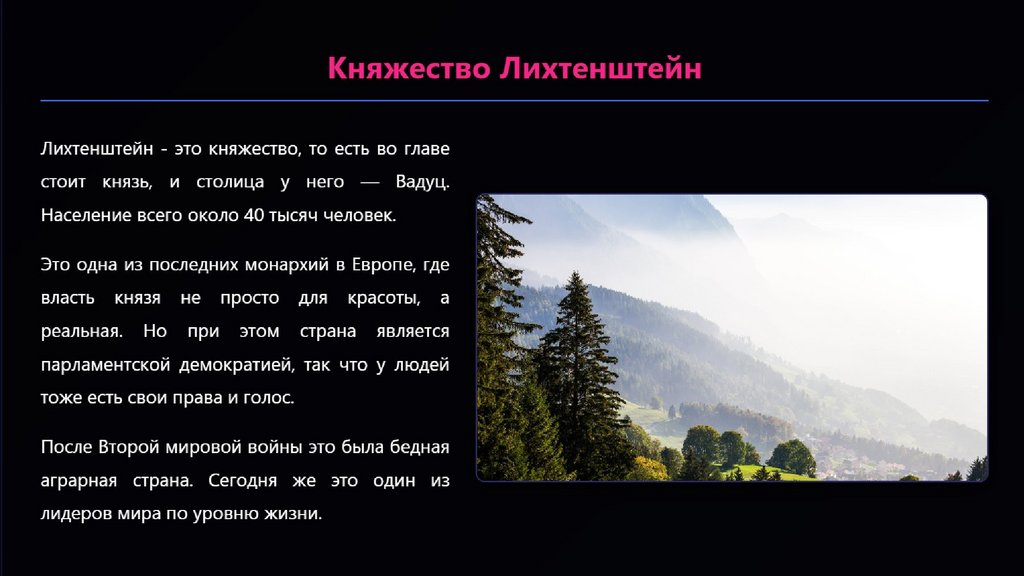 Княжество Лихтенштейн

Лихтенштейн - это княжество, то есть во главе стоит князь, и столица у него — Вадуц. Население всего около 40 тысяч человек.

Это одна из последних монархий в Европе, где власть князя не просто для красоты, а реальная. Но при этом страна является парламентской демократией, так что у людей тоже есть свои права и голос.

После Второй мировой войны это была бедная аграрная страна. Сегодня же это один из лидеров мира по уровню жизни.